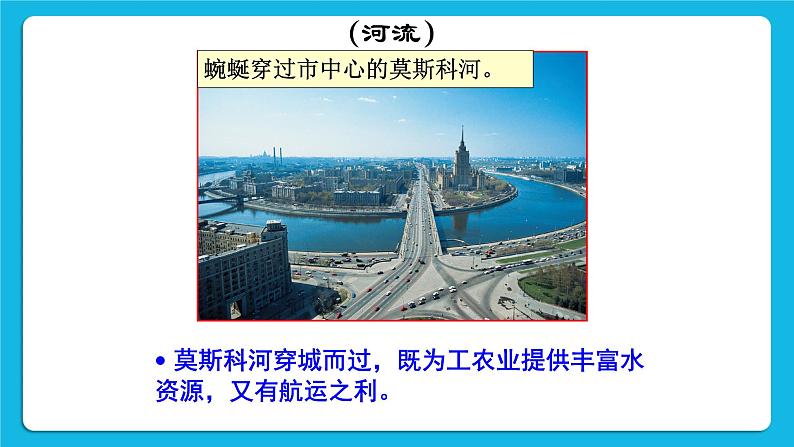 （河流）

蜿蜒穿过市中心的莫斯科河。

• 莫斯科河穿城而过，既为工农业提供丰富水资源，又有航运之利。